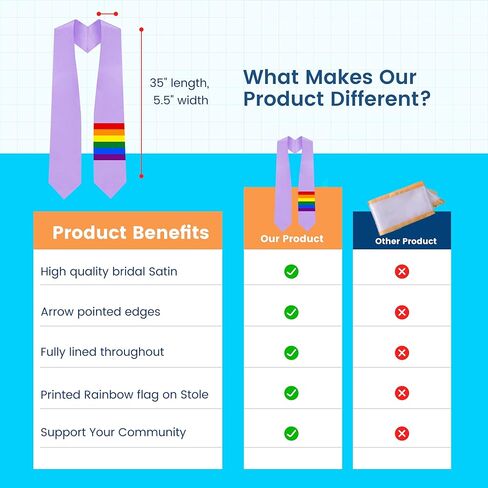 35" length, 5.5" width

What Makes Our Product Different?

| Product Benefits | Our Product | Other Product |
|---|---|---|
| High quality bridal Satin | ✓ | ✗ |
| Arrow pointed edges | ✓ | ✗ |
| Fully lined throughout | ✓ | ✗ |
| Printed Rainbow flag on Stole | ✓ | ✗ |
| Support Your Community | ✓ | ✗ |